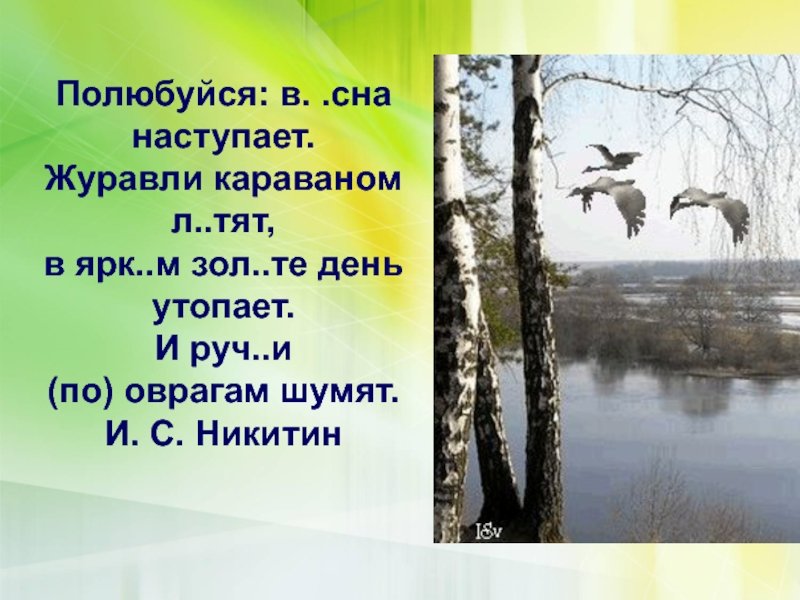 Полюбуйся: в. .сна наступает.
Журавли караваном л..тят,
в ярк..м зол..те день утопает.
И руч..и
(по) оврагам шумят.
И. С. Никитин

ISv